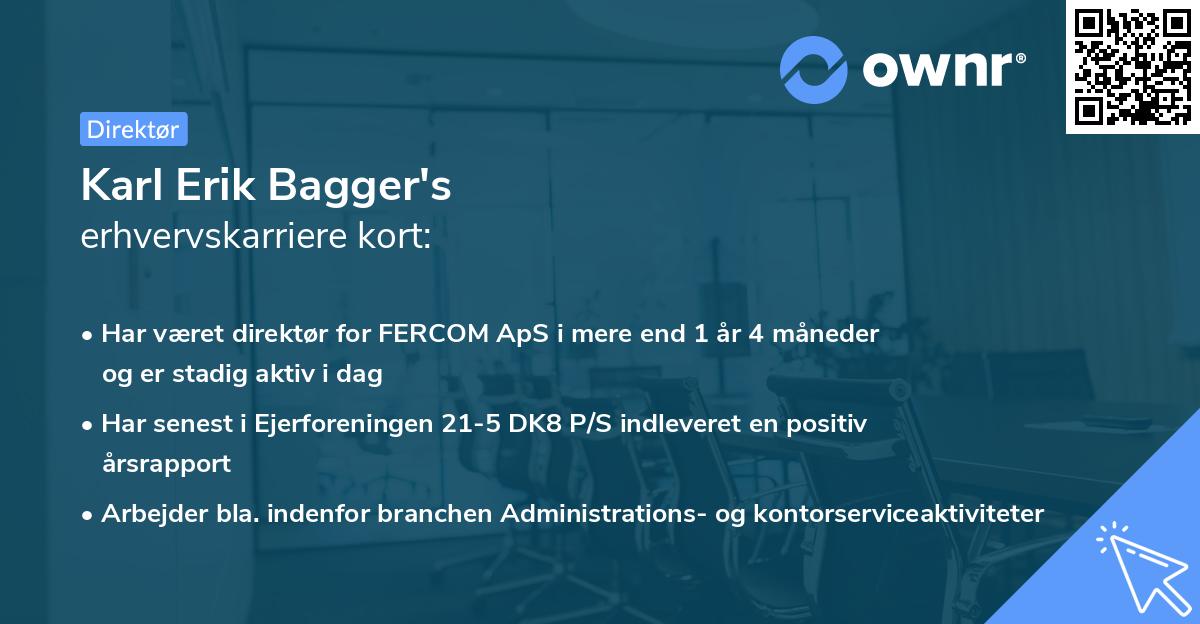 ownr®

Direktør

Karl Erik Bagger's
erhvervskarriere kort:

• Har været direktør for FERCOM ApS i mere end 1 år 4 måneder og er stadig aktiv i dag

• Har senest i Ejerforeningen 21-5 DK8 P/S indleveret en positiv årsrapport

• Arbejder bla. indenfor branchen Administrations- og kontorserviceaktiviteter